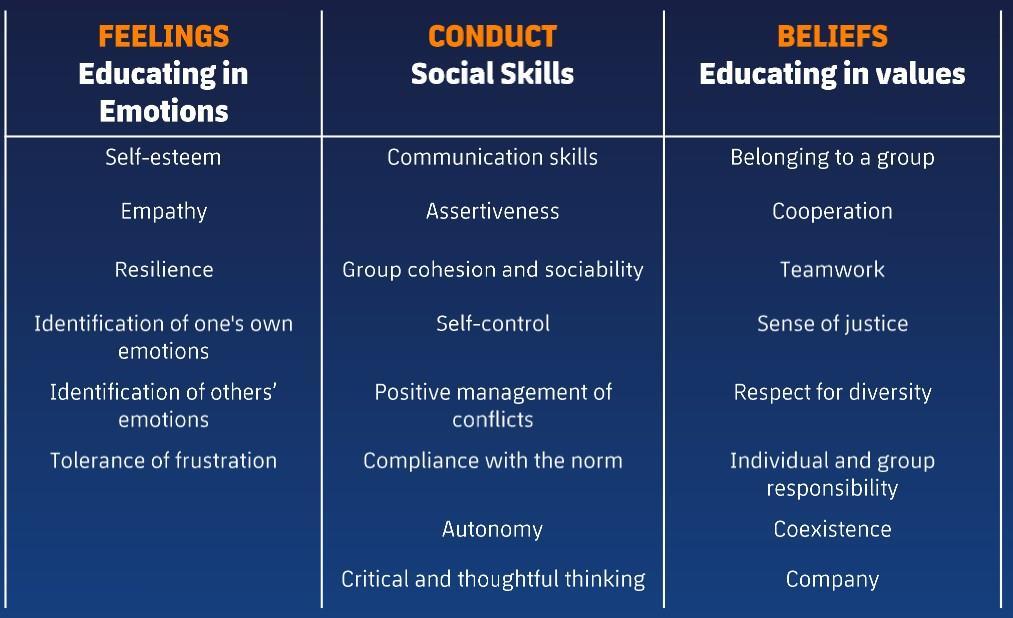 | FEELINGS Educating in Emotions | CONDUCT Social Skills | BELIEFS Educating in values |
|---|---|---|
| Self-esteem | Communication skills | Belonging to a group |
| Empathy | Assertiveness | Cooperation |
| Resilience | Group cohesion and sociability | Teamwork |
| Identification of one's own emotions | Self-control | Sense of justice |
| Identification of others' emotions | Positive management of conflicts | Respect for diversity |
| Tolerance of frustration | Compliance with the norm | Individual and group responsibility |
| | Autonomy | Coexistence |
| | Critical and thoughtful thinking | Company |